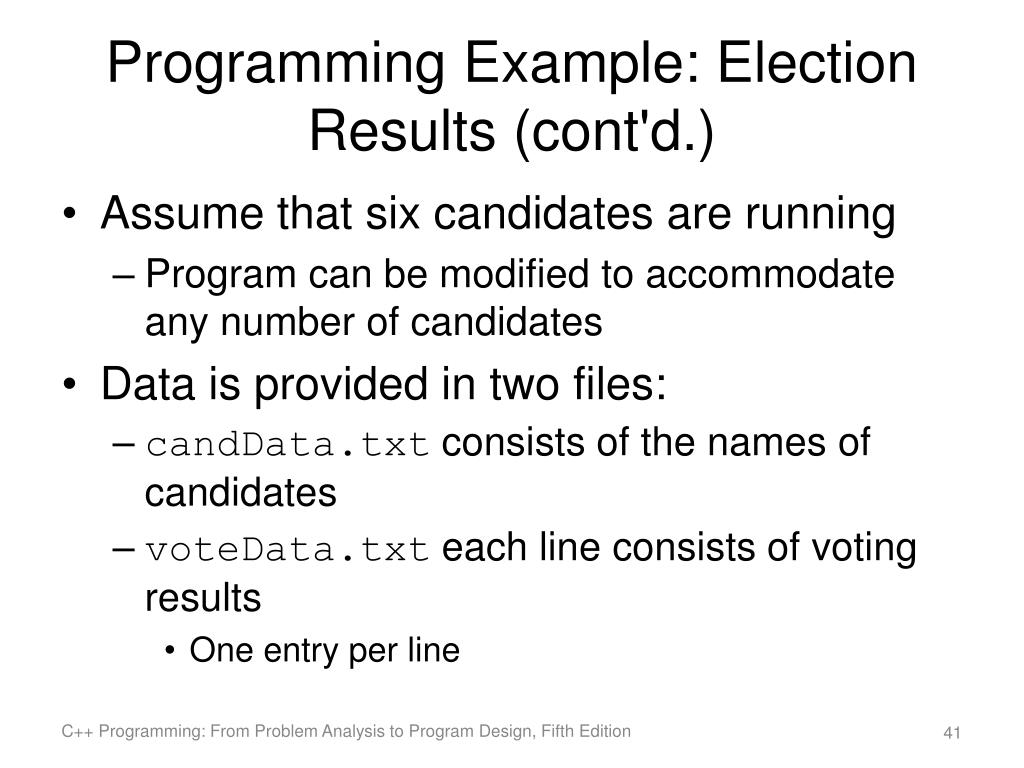 Programming Example: Election Results (cont'd.)

• Assume that six candidates are running
– Program can be modified to accommodate any number of candidates
• Data is provided in two files:
– candData.txt consists of the names of candidates
– voteData.txt each line consists of voting results
• One entry per line

C++ Programming: From Problem Analysis to Program Design, Fifth Edition

41